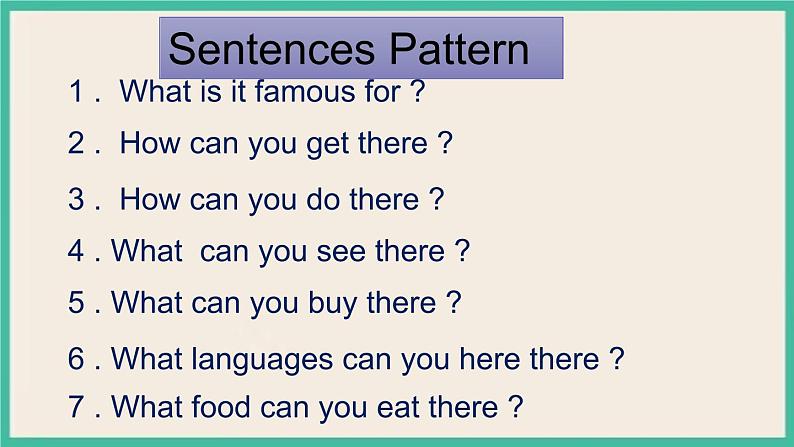 Sentences Pattern

1 . What is it famous for ?

2 . How can you get there ?

3 . How can you do there ?

4 . What can you see there ?

5 . What can you buy there ?

6 . What languages can you here there ?

7 . What food can you eat there ?